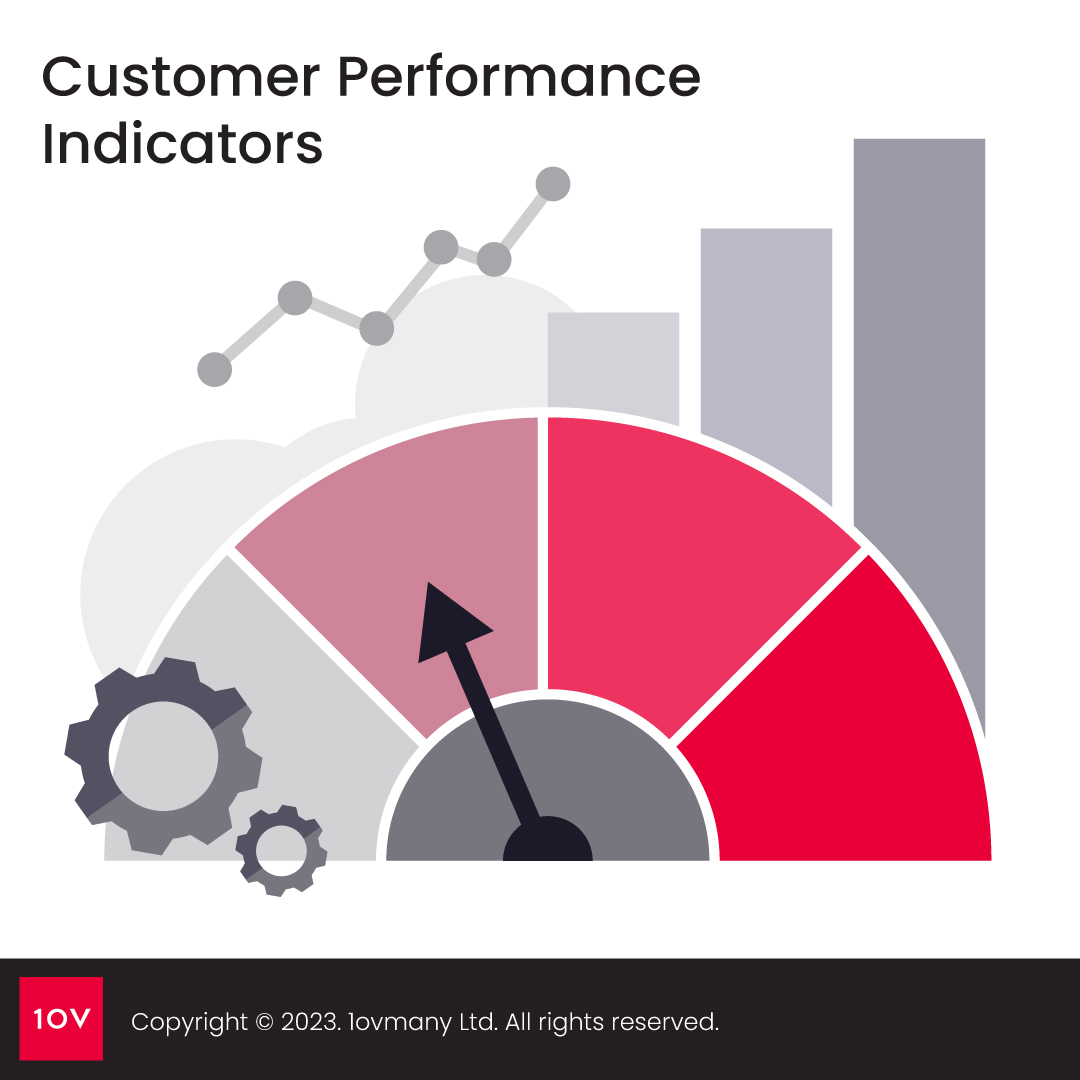 Customer Performance Indicators

1OV

Copyright © 2023. 1ovmany Ltd. All rights reserved.